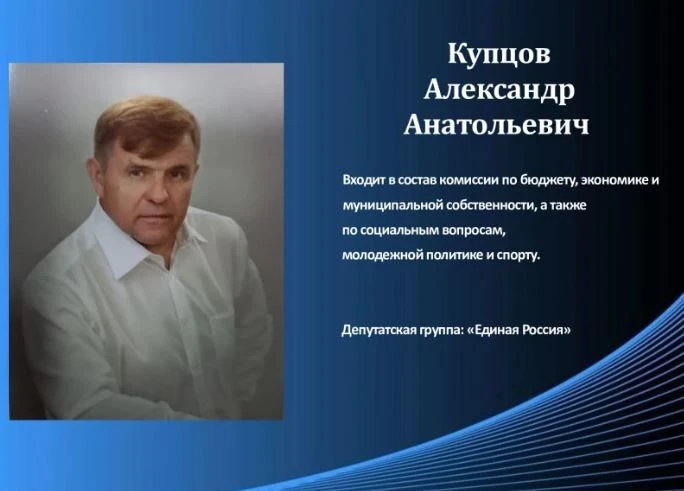 Купцов
Александр
Анатольевич

Входит в состав комиссии по бюджету, экономике и муниципальной собственности, а также по социальным вопросам, молодежной политике и спорту.

Депутатская группа: «Единая Россия»